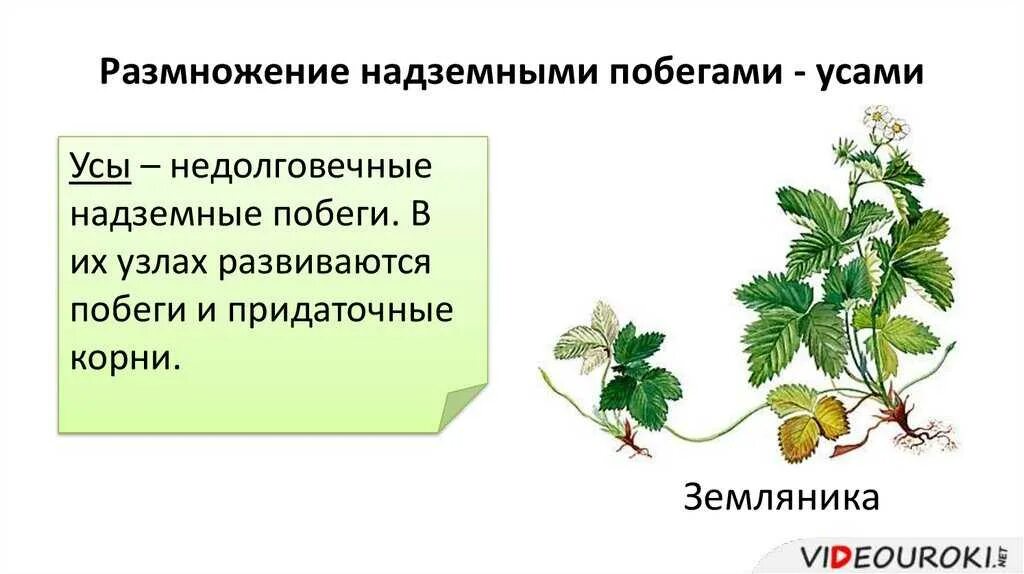 Размножение надземными побегами - усами

Усы – недолговечные надземные побеги. В их узлах развиваются побеги и придаточные корни.

Земляника

VIDEOUROKI.NET